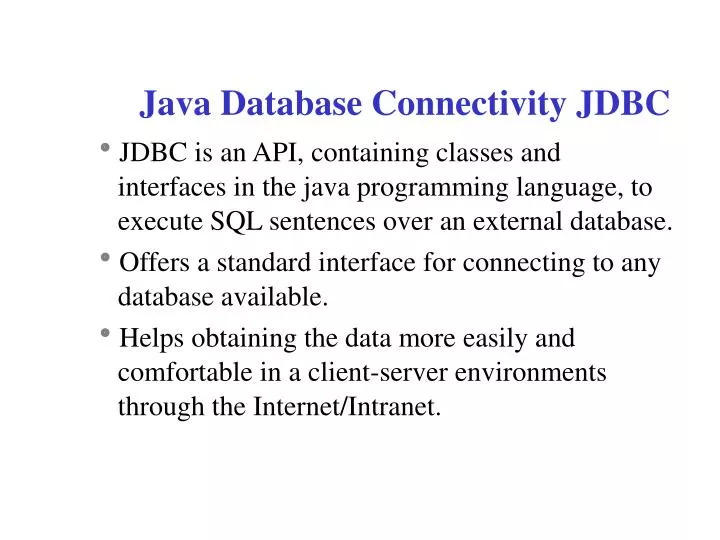 Java Database Connectivity JDBC

• JDBC is an API, containing classes and interfaces in the java programming language, to execute SQL sentences over an external database.

• Offers a standard interface for connecting to any database available.

• Helps obtaining the data more easily and comfortable in a client-server environments through the Internet/Intranet.